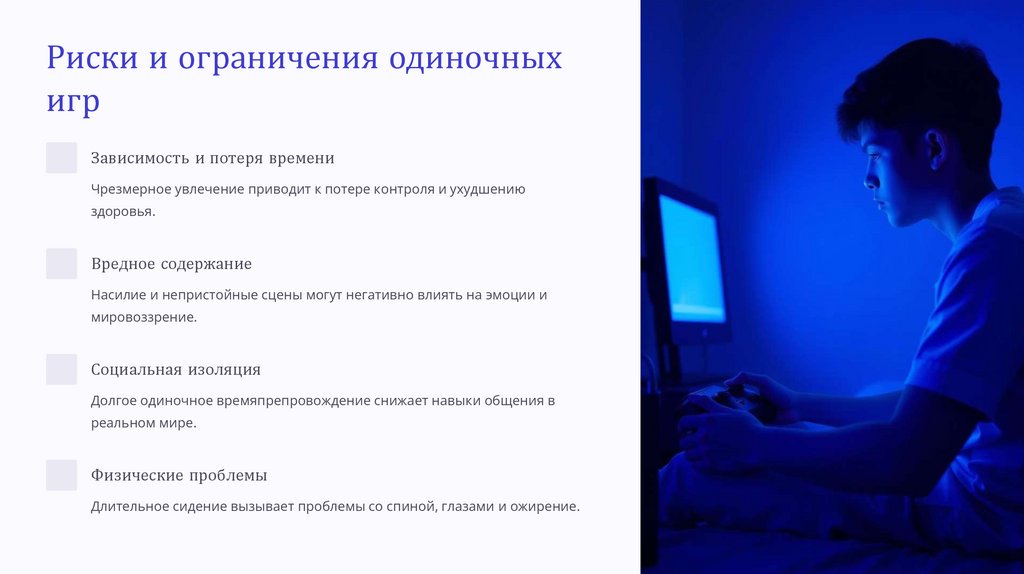 Риски и ограничения одиночных игр

Зависимость и потеря времени

Чрезмерное увлечение приводит к потере контроля и ухудшению здоровья.

Вредное содержание

Насилие и непристойные сцены могут негативно влиять на эмоции и мировоззрение.

Социальная изоляция

Долгое одиночное времяпрепровождение снижает навыки общения в реальном мире.

Физические проблемы

Длительное сидение вызывает проблемы со спиной, глазами и ожирение.